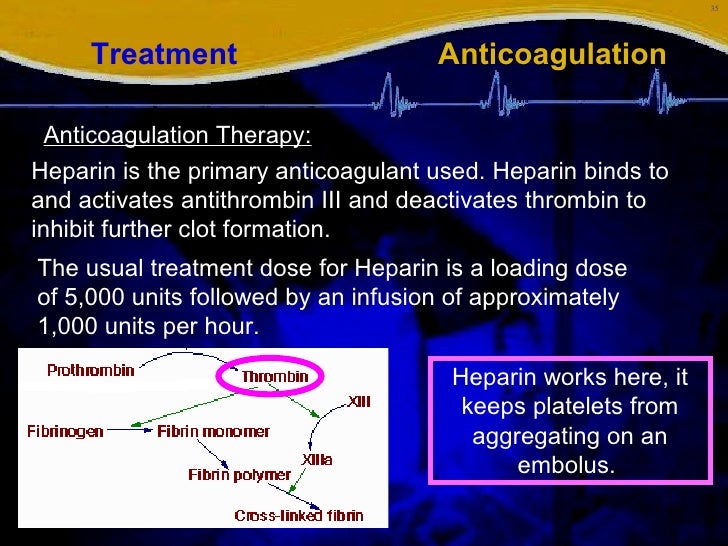 35

Treatment Anticoagulation

Anticoagulation Therapy:

Heparin is the primary anticoagulant used. Heparin binds to and activates antithrombin III and deactivates thrombin to inhibit further clot formation.

The usual treatment dose for Heparin is a loading dose of 5,000 units followed by an infusion of approximately 1,000 units per hour.

Prothrombin
Thrombin
XIII
Fibrinogen
Fibrin monomer
XIIIa
Fibrin polymer
Cross-linked fibrin

Heparin works here, it keeps platelets from aggregating on an embolus.